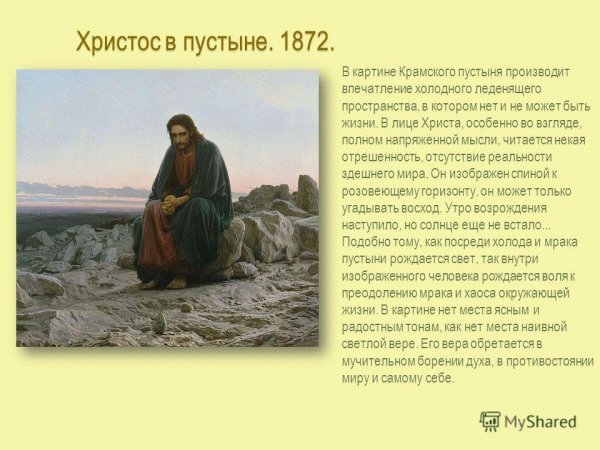 Христос в пустыне. 1872.

В картине Крамского пустыня производит впечатление холодного леденящего пространства, в котором нет и не может быть жизни. В лице Христа, особенно во взгляде, полном напряженной мысли, читается некая отрешенность, отсутствие реальности здешнего мира. Он изображен спиной к розовеющему горизонту, он может только угадывать восход. Утро возрождения наступило, но солнце еще не встало... Подобно тому, как посреди холода и мрака пустыни рождается свет, так внутри изображенного человека рождается воля к преодолению мрака и хаоса окружающей жизни. В картине нет места ясным и радостным тонам, как нет места наивной светлой вере. Его вера обретается в мучительном борении духа, в противостоянии миру и самому себе.

MyShared